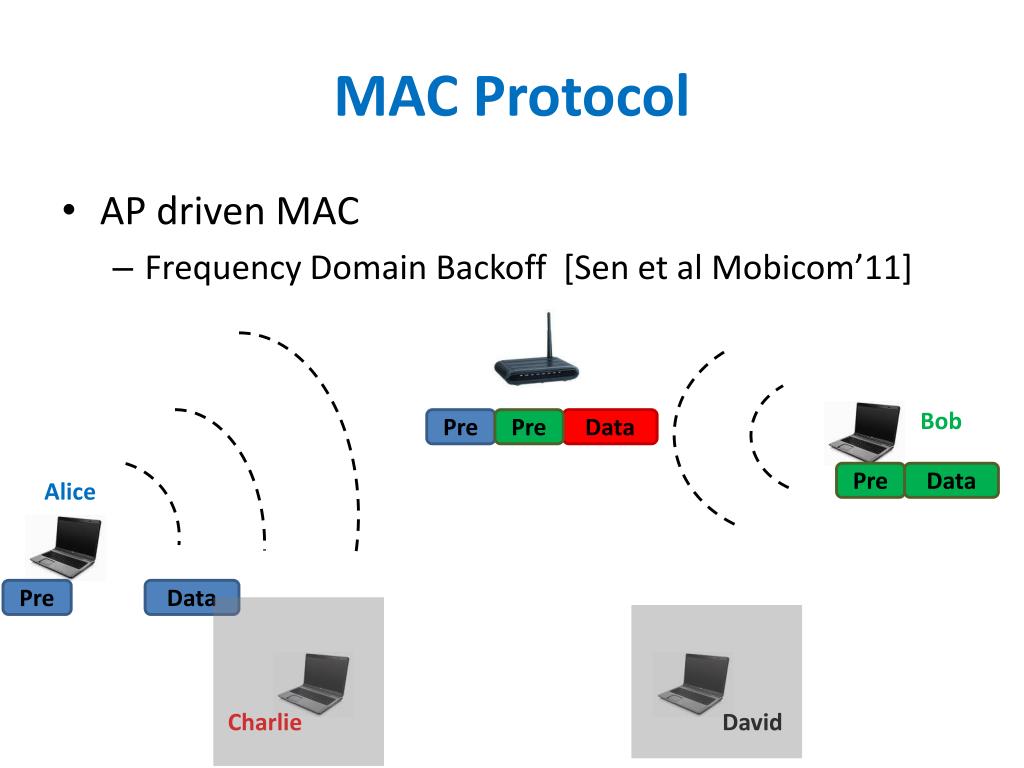 MAC Protocol

• AP driven MAC
  – Frequency Domain Backoff [Sen et al Mobicom'11]

Pre Pre Data

Bob

Pre Data

Alice

Pre Data

Charlie

David